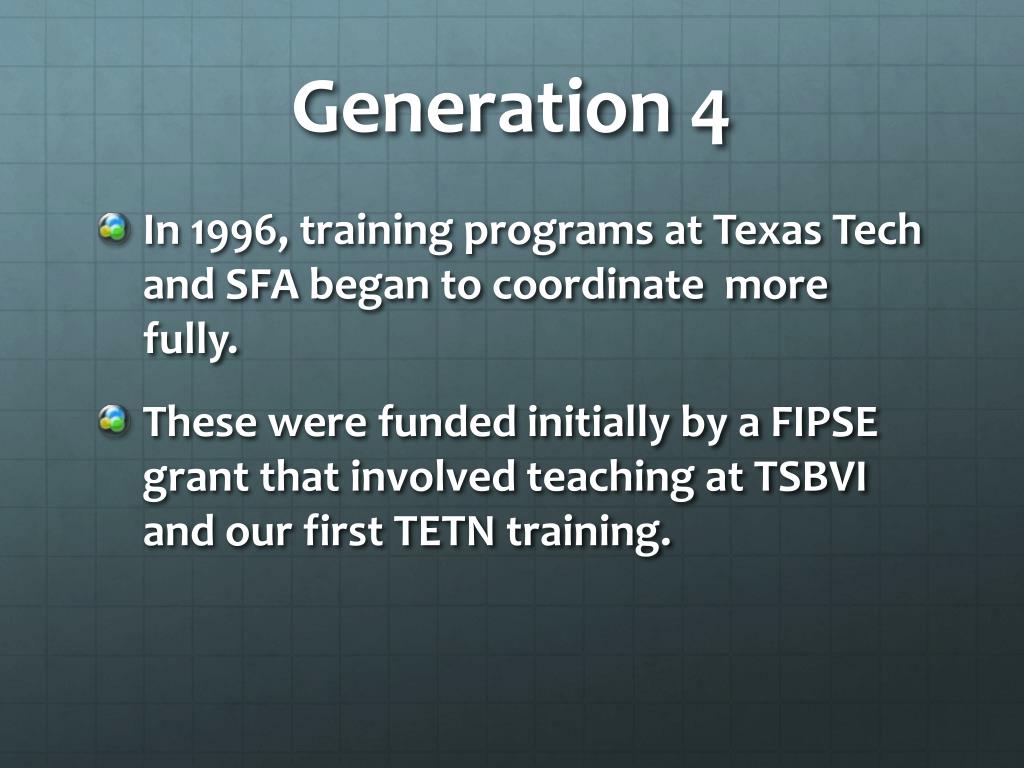 Generation 4

In 1996, training programs at Texas Tech and SFA began to coordinate more fully.

These were funded initially by a FIPSE grant that involved teaching at TSBVI and our first TETN training.